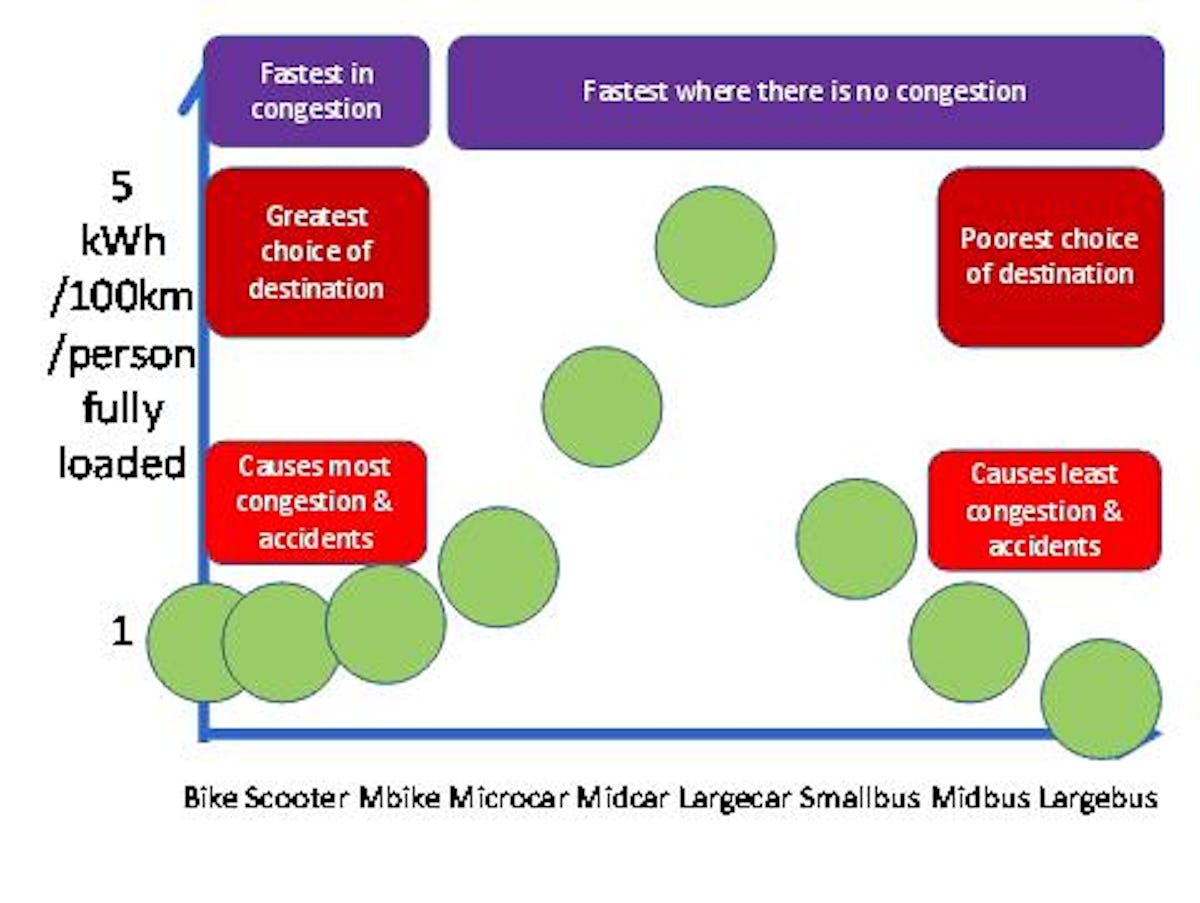 Fastest in congestion

Fastest where there is no congestion

5 kWh /100km /person fully loaded

Greatest choice of destination

Poorest choice of destination

Causes most congestion & accidents

Causes least congestion & accidents

1

Bike Scooter Mbike Microcar Midcar Largecar Smallbus Midbus Largebus